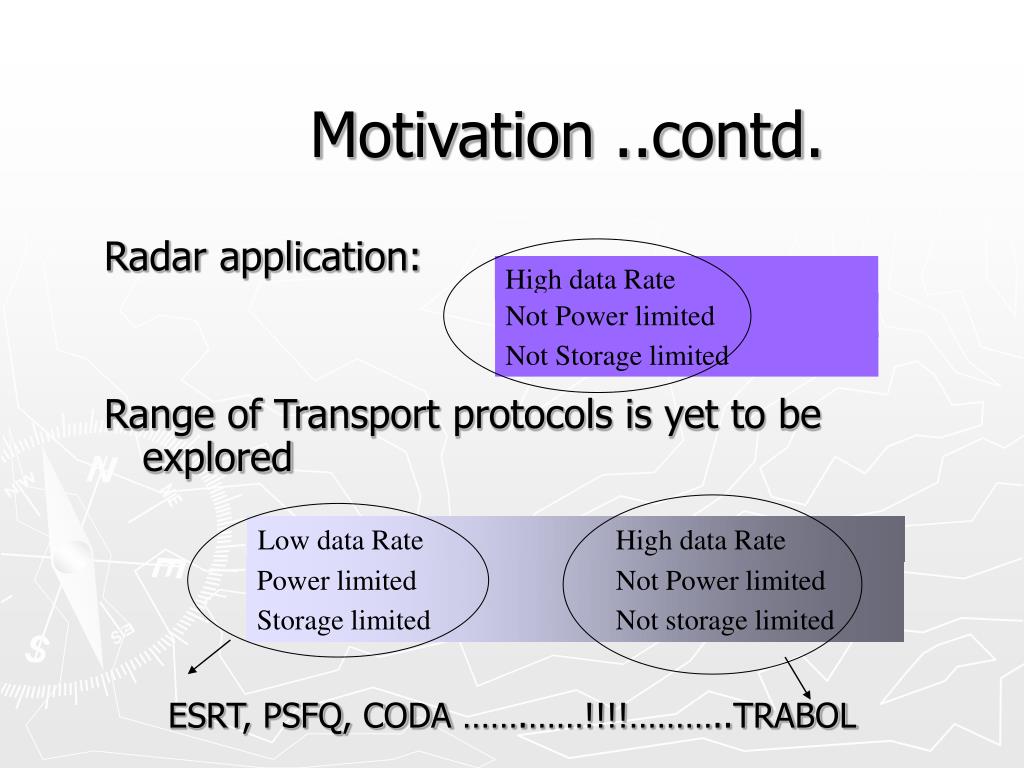 Motivation ..contd.

Radar application:

High data Rate
Not Power limited
Not Storage limited

Range of Transport protocols is yet to be explored

Low data Rate
Power limited
Storage limited

High data Rate
Not Power limited
Not storage limited

ESRT, PSFQ, CODA ………….!!!!………..TRABOL